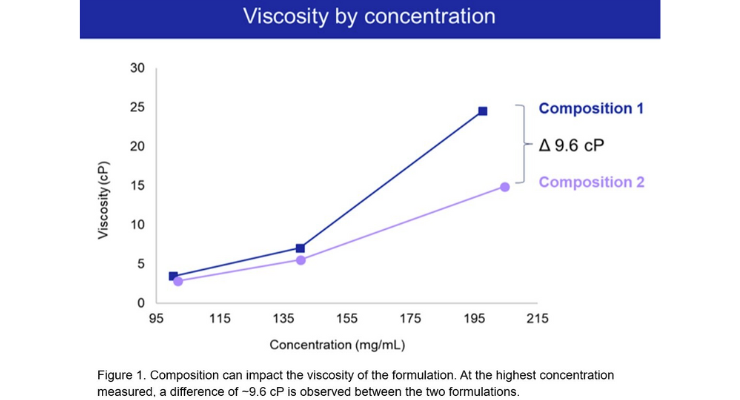 Viscosity by concentration

30
25
20
15
10
5
0

Viscosity (cP)

95 115 135 155 175 195 215

Concentration (mg/mL)

Composition 1

Δ 9.6 cP

Composition 2

Figure 1. Composition can impact the viscosity of the formulation. At the highest concentration measured, a difference of ~9.6 cP is observed between the two formulations.